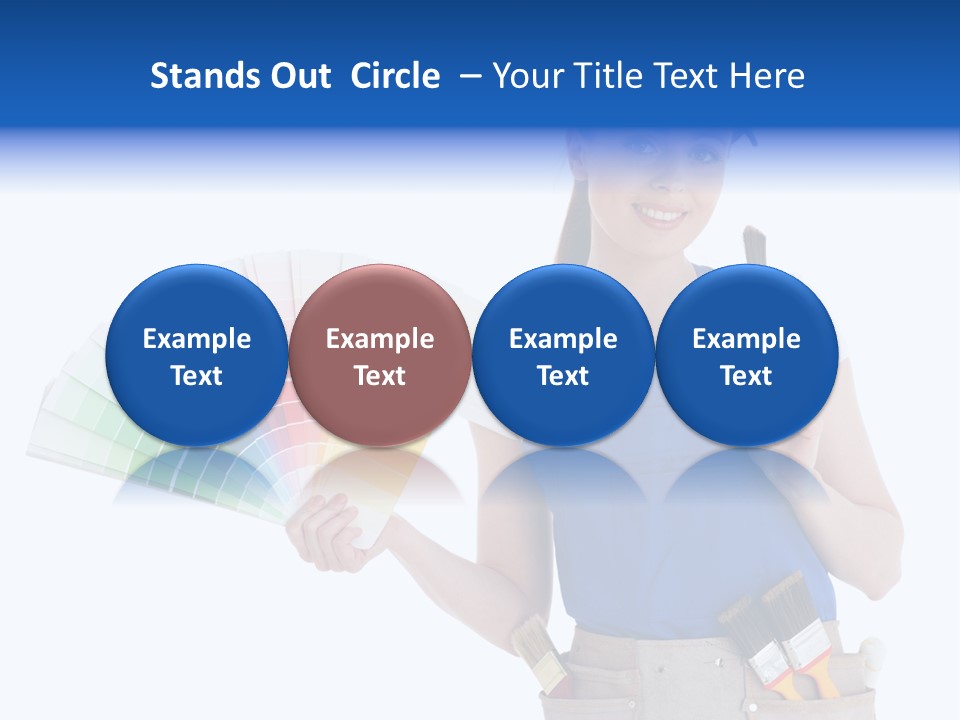 Stands Out Circle – Your Title Text Here

Example Text

Example Text

Example Text

Example Text